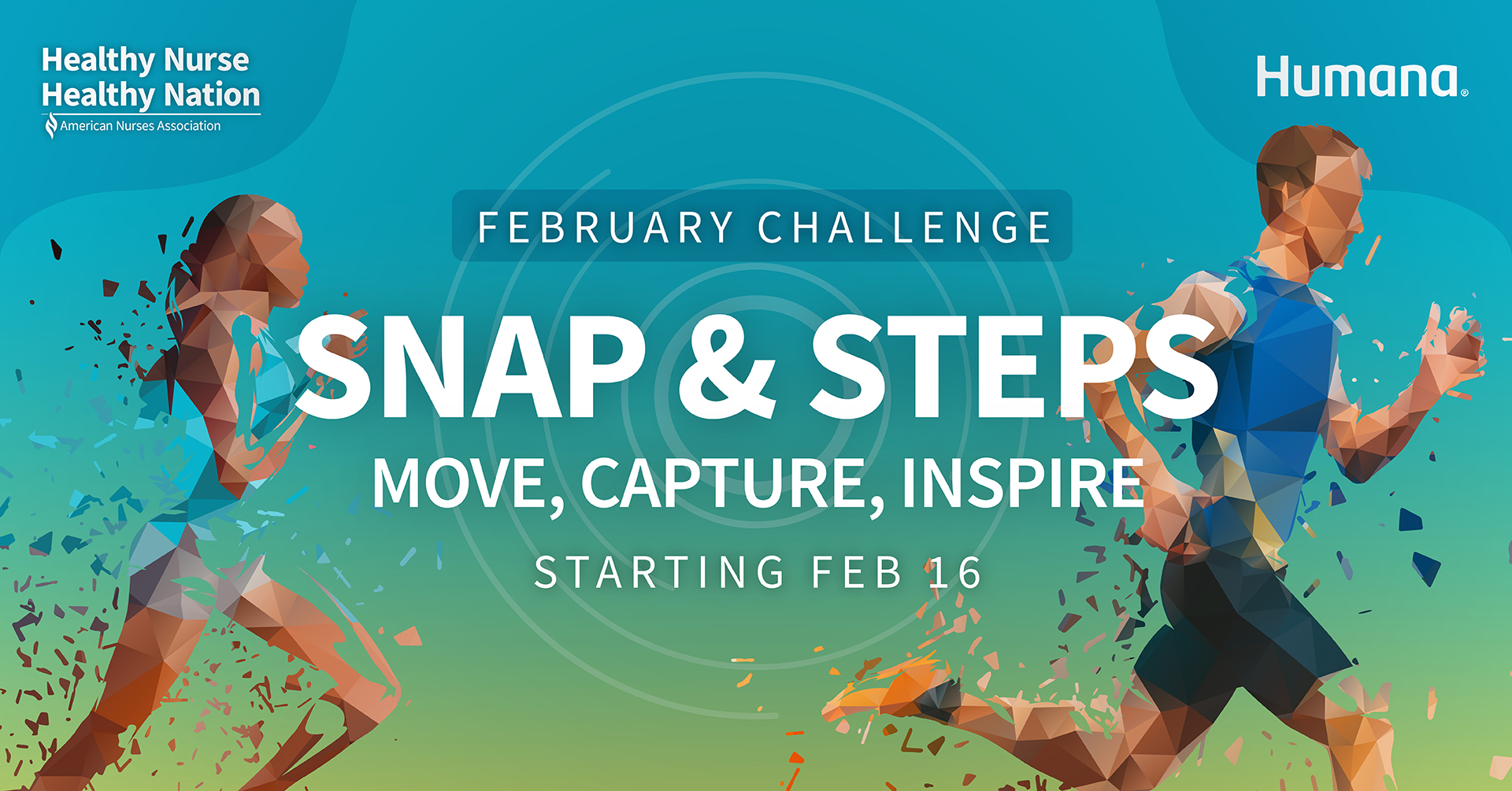 Healthy Nurse
Healthy Nation
American Nurses Association

Humana®

FEBRUARY CHALLENGE

SNAP & STEPS

MOVE, CAPTURE, INSPIRE

STARTING FEB 16